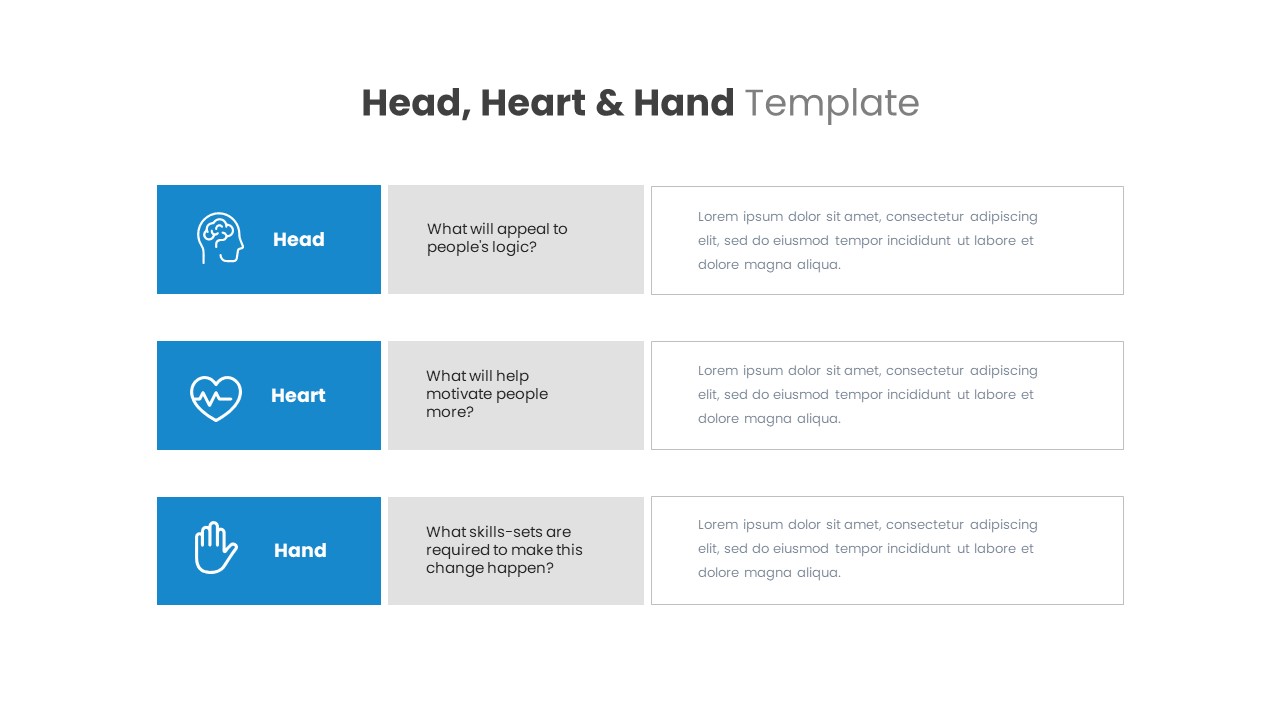 Head, Heart & Hand Template

Head

What will appeal to people's logic?

Lorem ipsum dolor sit amet, consectetur adipiscing elit, sed do eiusmod tempor incididunt ut labore et dolore magna aliqua.

Heart

What will help motivate people more?

Lorem ipsum dolor sit amet, consectetur adipiscing elit, sed do eiusmod tempor incididunt ut labore et dolore magna aliqua.

Hand

What skills-sets are required to make this change happen?

Lorem ipsum dolor sit amet, consectetur adipiscing elit, sed do eiusmod tempor incididunt ut labore et dolore magna aliqua.